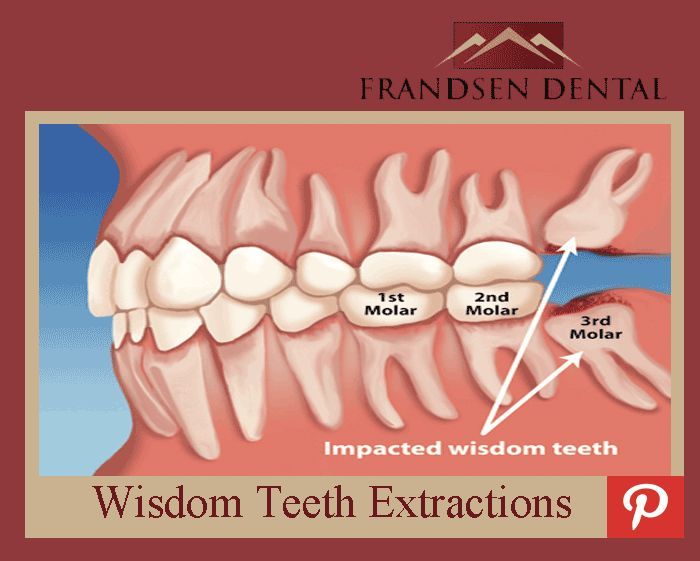 FRANDSEN DENTAL

1st Molar

2nd Molar

3rd Molar

Impacted wisdom teeth

Wisdom Teeth Extractions